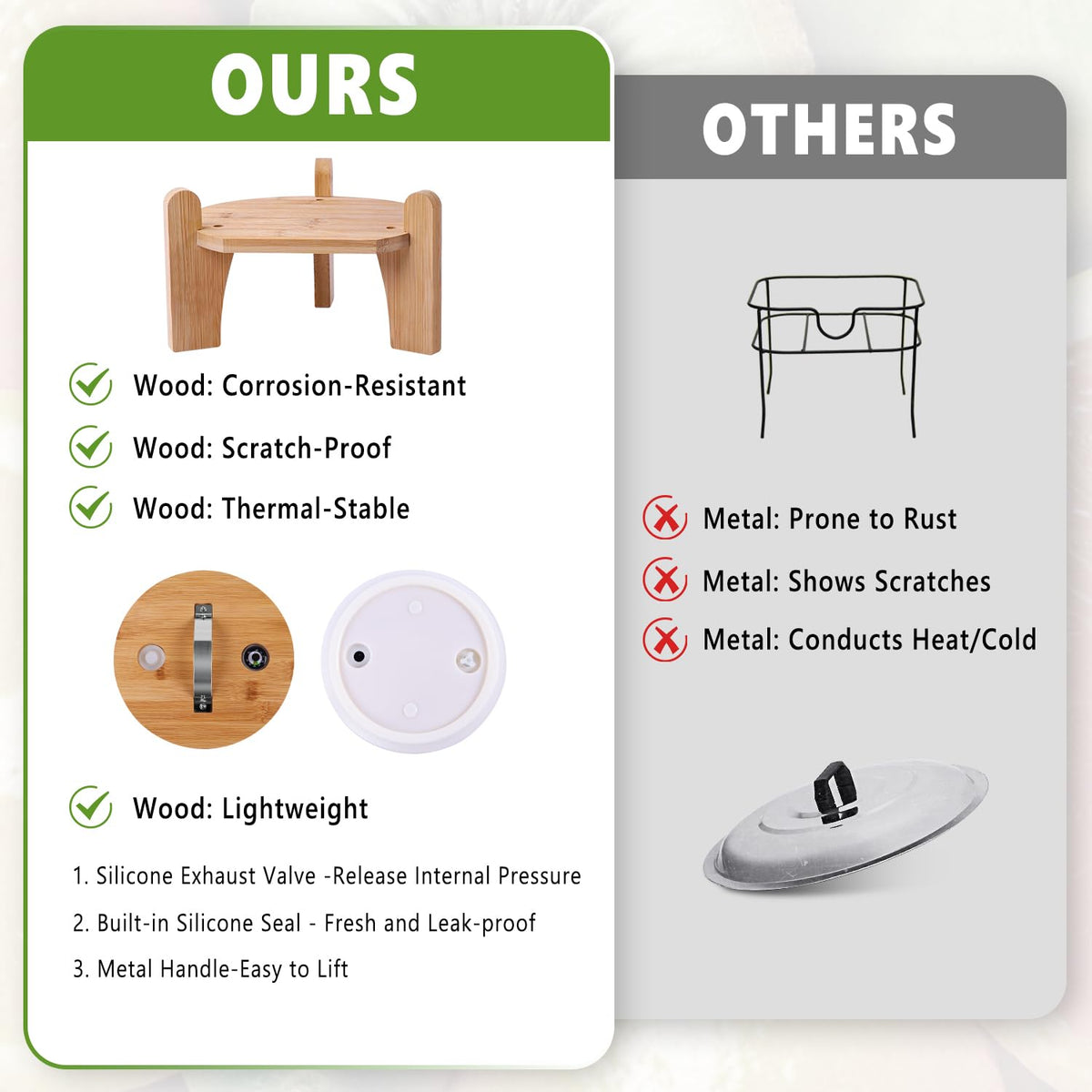 OURS

Wood: Corrosion-Resistant

Wood: Scratch-Proof

Wood: Thermal-Stable

Wood: Lightweight

1. Silicone Exhaust Valve -Release Internal Pressure

2. Built-in Silicone Seal - Fresh and Leak-proof

3. Metal Handle-Easy to Lift

OTHERS

Metal: Prone to Rust

Metal: Shows Scratches

Metal: Conducts Heat/Cold